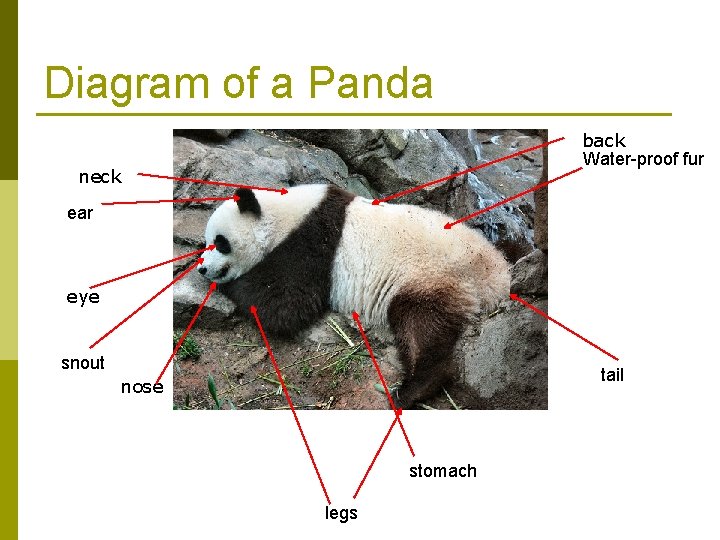 Diagram of a Panda

neck

ear

eye

snout

nose

back

Water-proof fur

tail

stomach

legs